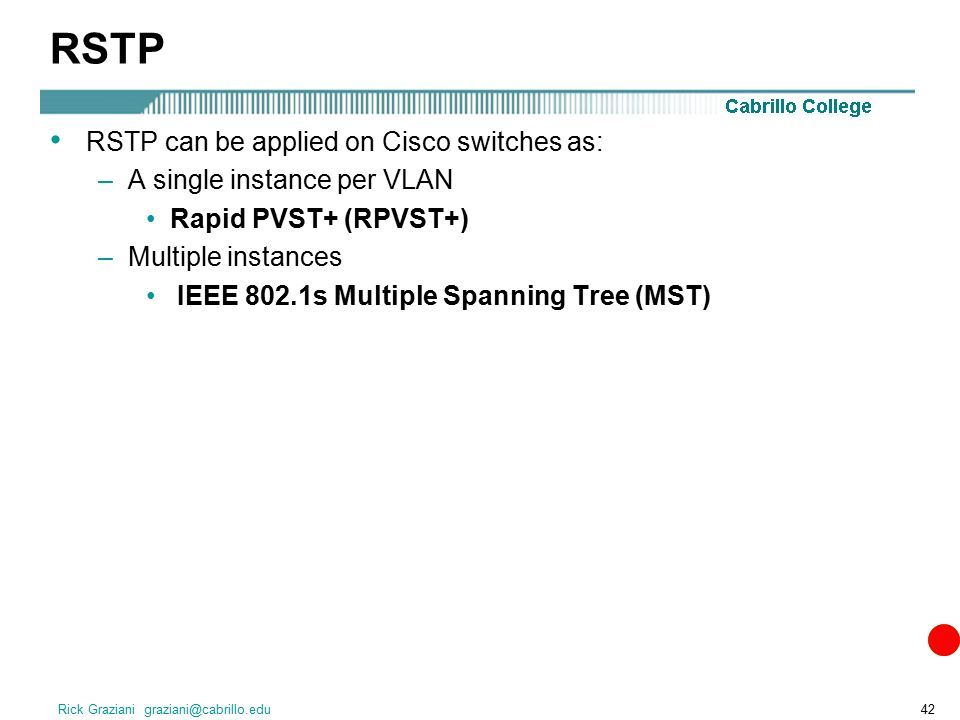 RSTP

Cabrillo College

• RSTP can be applied on Cisco switches as:
– A single instance per VLAN
• Rapid PVST+ (RPVST+)
– Multiple instances
• IEEE 802.1s Multiple Spanning Tree (MST)

Rick Graziani graziani@cabrillo.edu

42